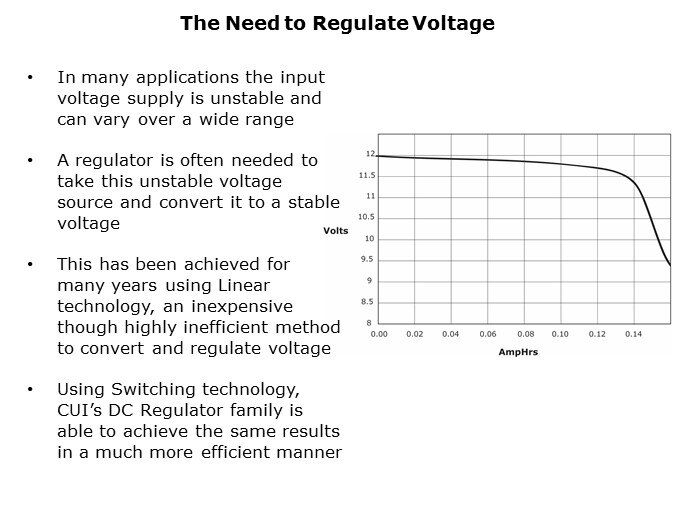 The Need to Regulate Voltage

• In many applications the input voltage supply is unstable and can vary over a wide range

• A regulator is often needed to take this unstable voltage source and convert it to a stable voltage

• This has been achieved for many years using Linear technology, an inexpensive though highly inefficient method to convert and regulate voltage

• Using Switching technology, CUI's DC Regulator family is able to achieve the same results in a much more efficient manner

Volts
12
11.5
11
10.5
10
9.5
9
8.5
8
0.00 0.02 0.04 0.06 0.08 0.10 0.12 0.14
AmpHrs